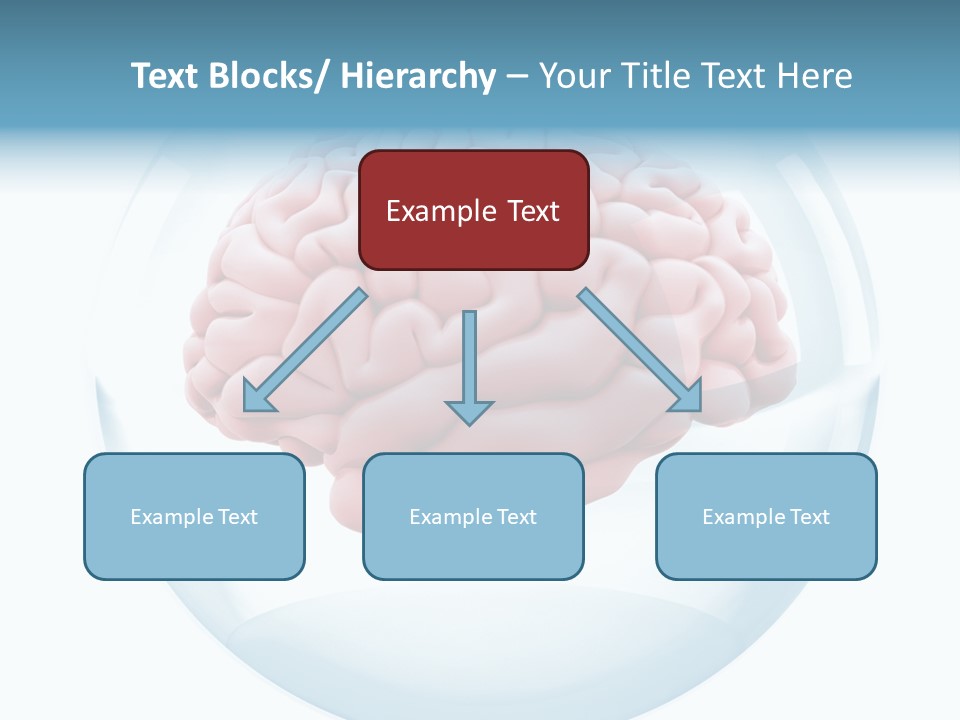 Text Blocks/ Hierarchy – Your Title Text Here

Example Text

Example Text

Example Text

Example Text